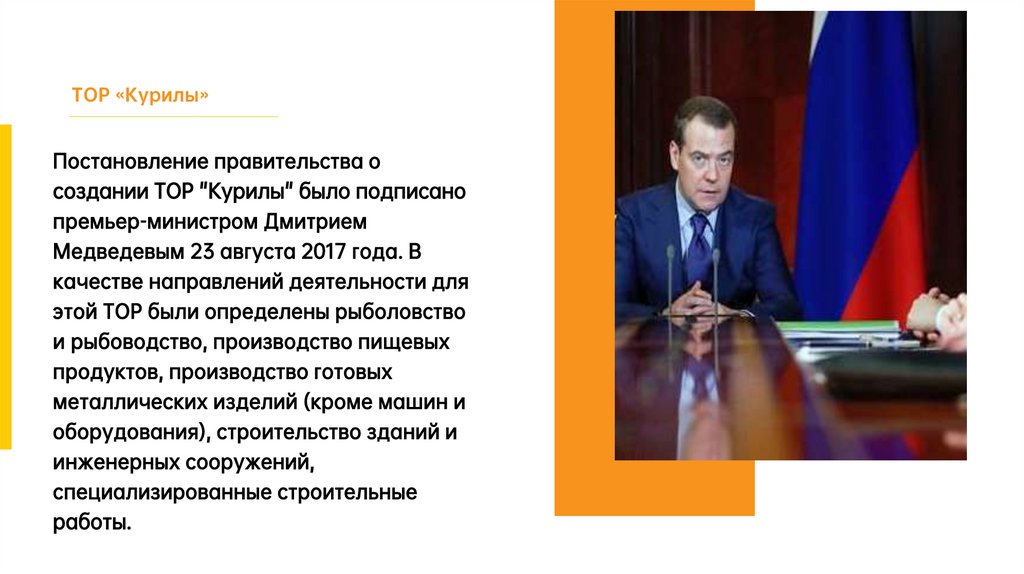 ТОР «Курилы»

Постановление правительства о создании ТОР "Курилы" было подписано премьер-министром Дмитрием Медведевым 23 августа 2017 года. В качестве направлений деятельности для этой ТОР были определены рыболовство и рыбоводство, производство пищевых продуктов, производство готовых металлических изделий (кроме машин и оборудования), строительство зданий и инженерных сооружений, специализированные строительные работы.